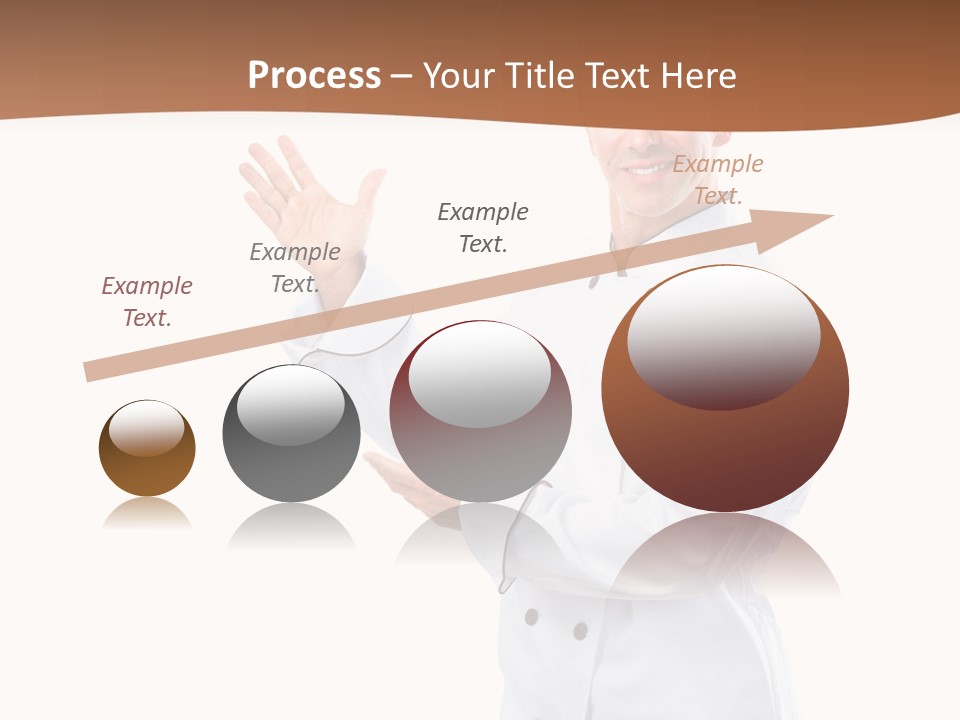 Process – Your Title Text Here

Example Text.

Example Text.

Example Text.

Example Text.